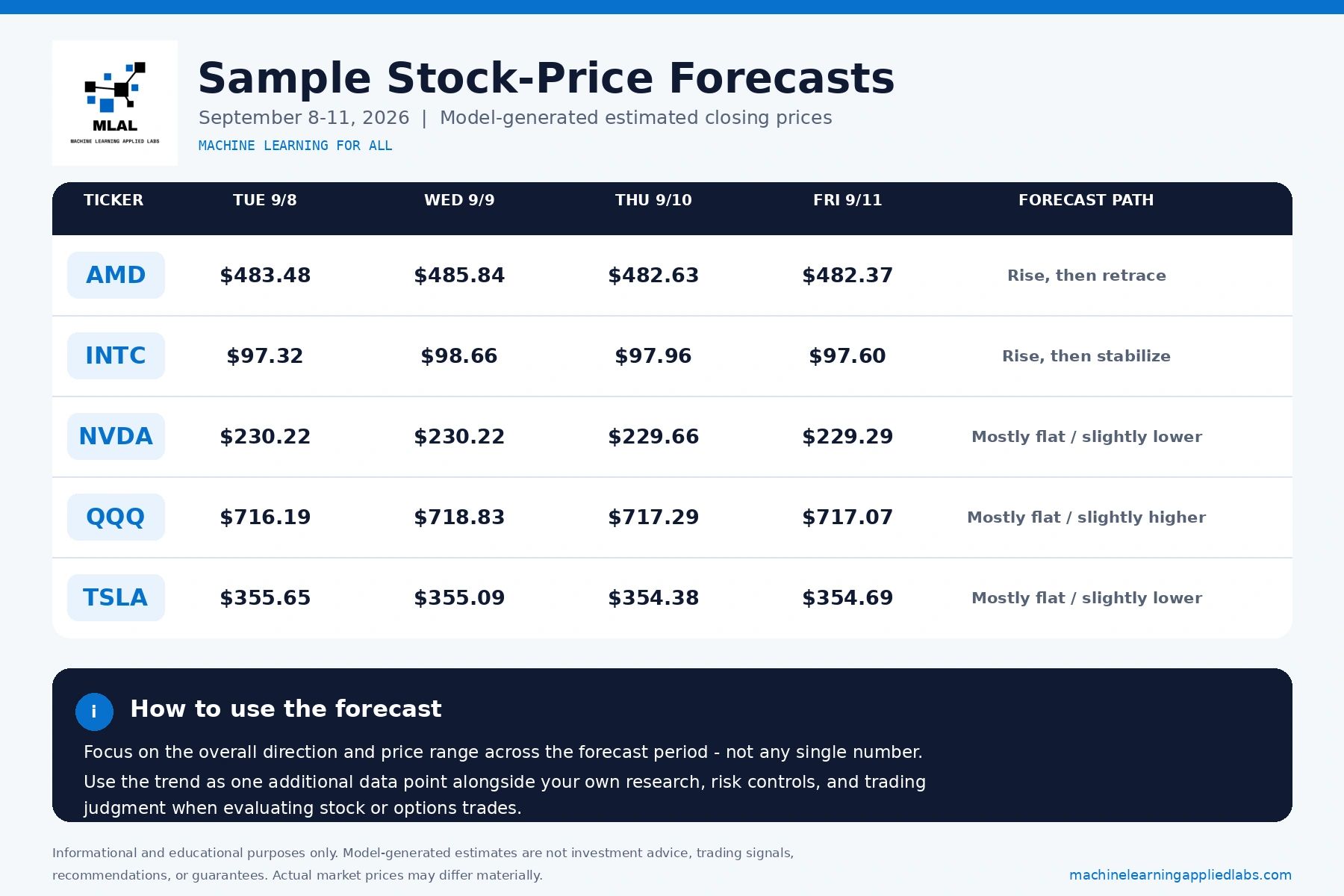 MLAL
MACHINE LEARNING APPLIED LABS

Sample Stock-Price Forecasts

September 8-11, 2026 | Model-generated estimated closing prices

MACHINE LEARNING FOR ALL

| TICKER | TUE 9/8 | WED 9/9 | THU 9/10 | FRI 9/11 | FORECAST PATH |
|---|---|---|---|---|---|
| AMD | $483.48 | $485.84 | $482.63 | $482.37 | Rise, then retrace |
| INTC | $97.32 | $98.66 | $97.96 | $97.60 | Rise, then stabilize |
| NVDA | $230.22 | $230.22 | $229.66 | $229.29 | Mostly flat / slightly lower |
| QQQ | $716.19 | $718.83 | $717.29 | $717.07 | Mostly flat / slightly higher |
| TSLA | $355.65 | $355.09 | $354.38 | $354.69 | Mostly flat / slightly lower |

i

How to use the forecast

Focus on the overall direction and price range across the forecast period - not any single number.

Use the trend as one additional data point alongside your own research, risk controls, and trading judgment when evaluating stock or options trades.

Informational and educational purposes only. Model-generated estimates are not investment advice, trading signals, recommendations, or guarantees. Actual market prices may differ materially.

machinelearningappliedlabs.com